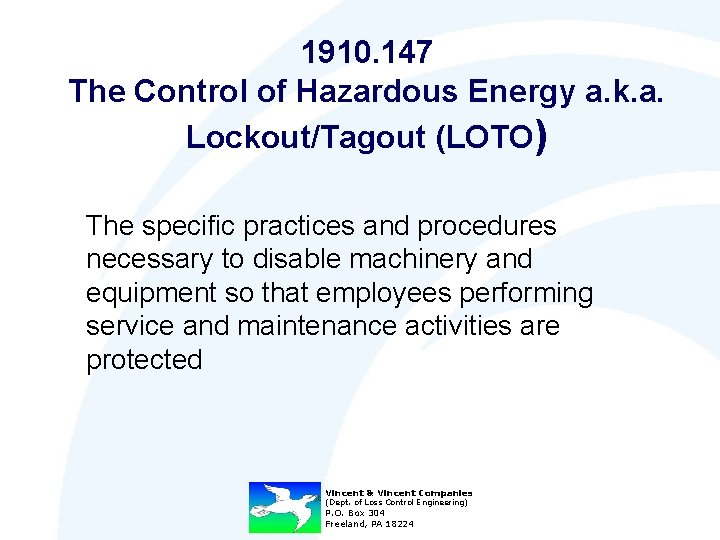 1910.147
The Control of Hazardous Energy a.k.a. Lockout/Tagout (LOTO)

The specific practices and procedures necessary to disable machinery and equipment so that employees performing service and maintenance activities are protected

Vincent & Vincent Companies
(Dept. of Loss Control Engineering)
P.O. Box 304
Freeland, PA 18224